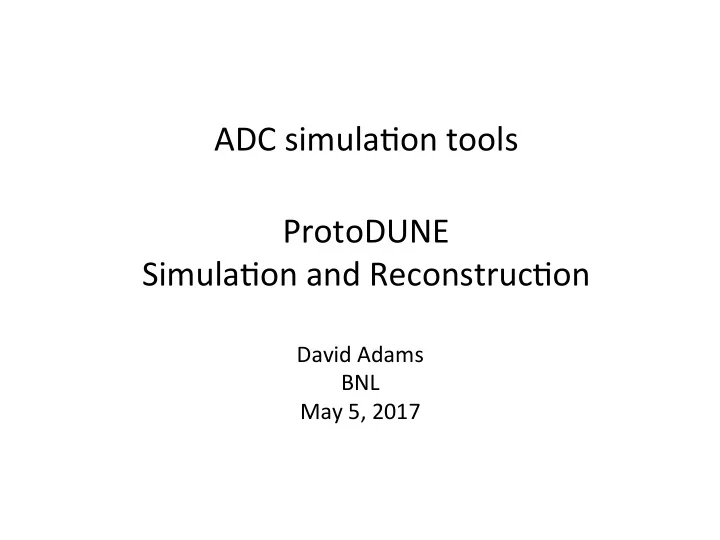 ADC simulation tools

ProtoDUNE
Simulation and Reconstruction

David Adams
BNL
May 5, 2017